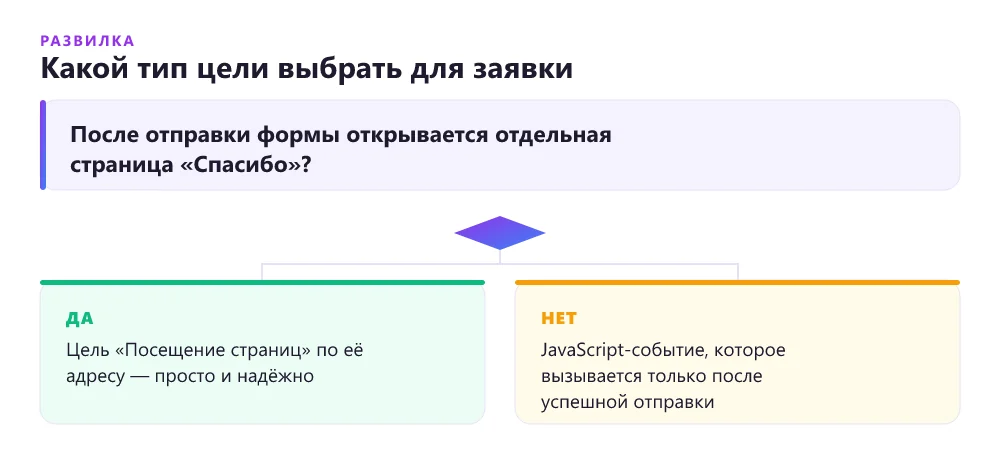 РАЗВИЛКА

Какой тип цели выбрать для заявки

После отправки формы открывается отдельная страница «Спасибо»?

ДА

Цель «Посещение страниц» по её адресу — просто и надёжно

НЕТ

JavaScript-событие, которое вызывается только после успешной отправки